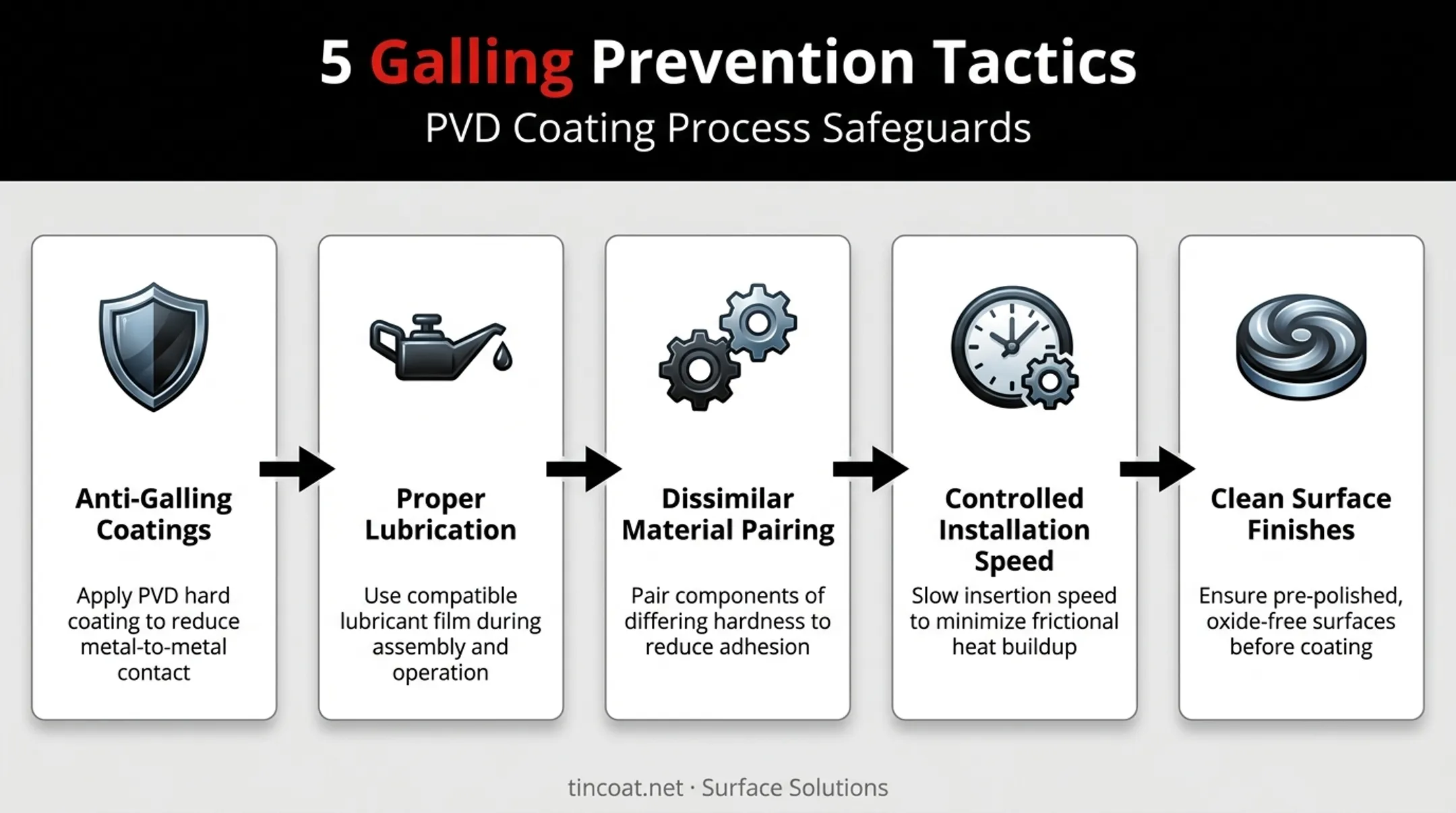 5 Galling Prevention Tactics
PVD Coating Process Safeguards

Anti-Galling Coatings

Apply PVD hard coating to reduce metal-to-metal contact

Proper Lubrication

Use compatible lubricant film during assembly and operation

Dissimilar Material Pairing

Pair components of differing hardness to reduce adhesion

Controlled Installation Speed

Slow insertion speed to minimize frictional heat buildup

Clean Surface Finishes

Ensure pre-polished, oxide-free surfaces before coating

tincoat.net · Surface Solutions